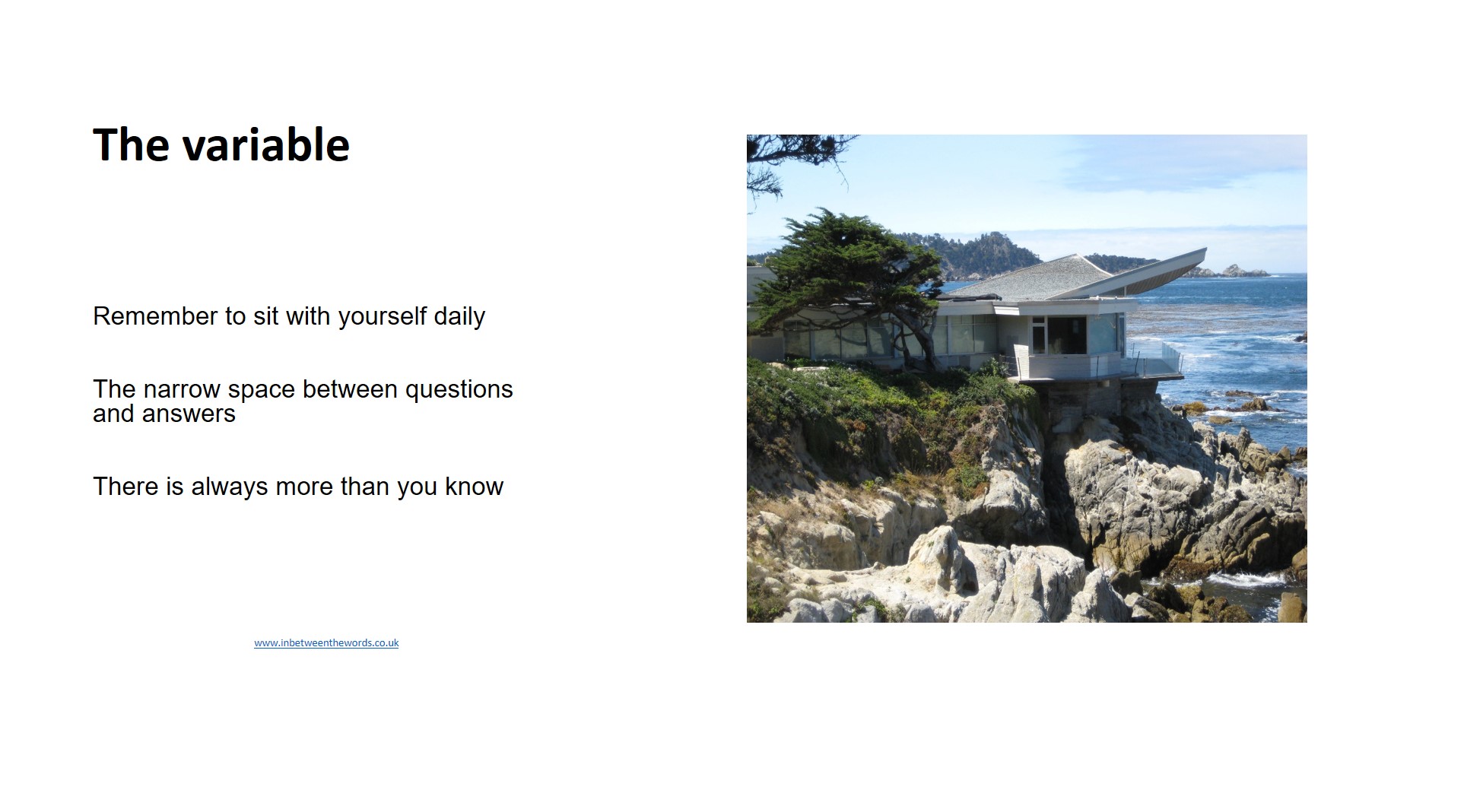 The variable

Remember to sit with yourself daily

The narrow space between questions and answers

There is always more than you know

www.inbetweenthewords.co.uk